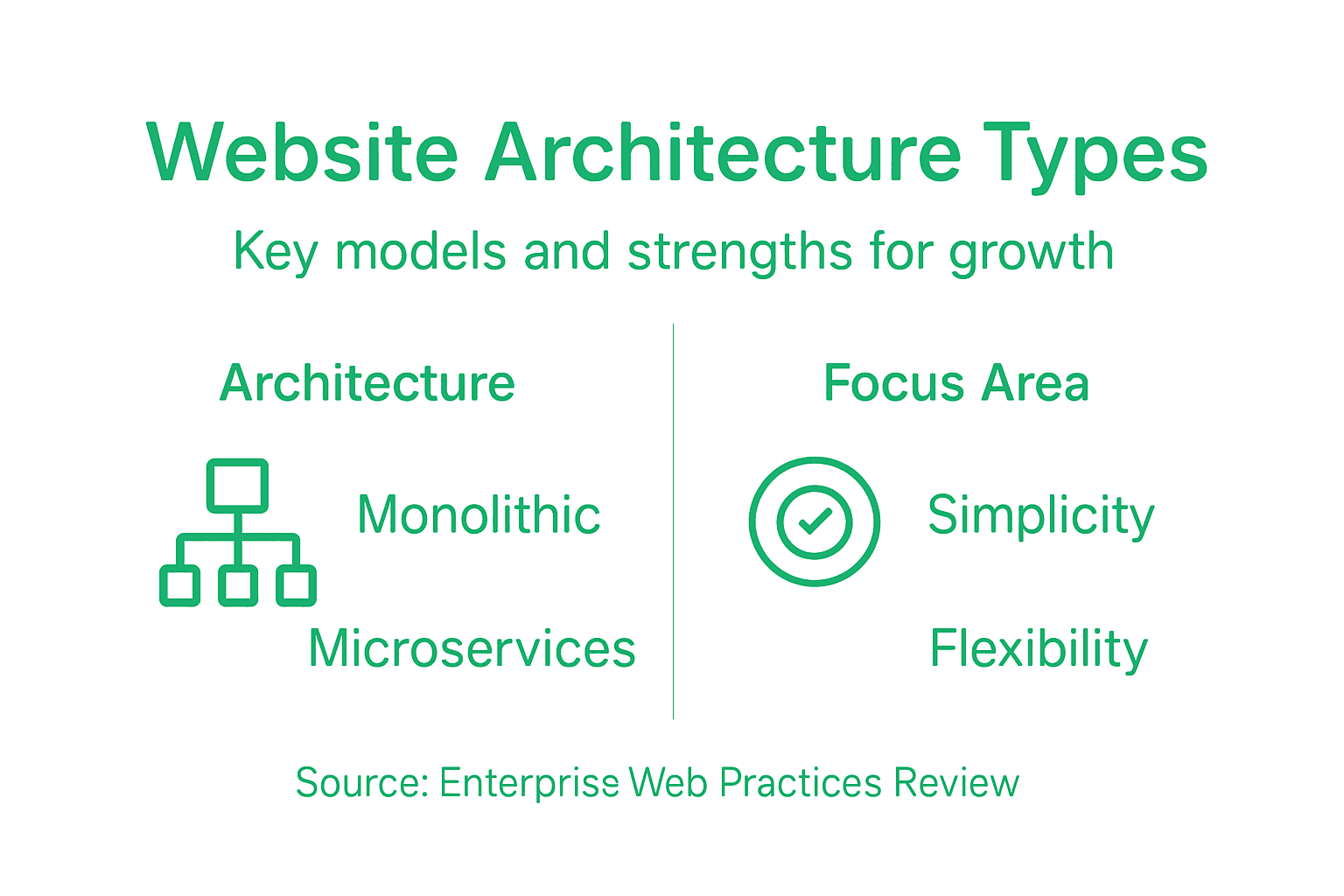 Website Architecture Types

Key models and strengths for growth

Architecture

Monolithic

Microservices

Focus Area

Simplicity

Flexibility

Source: Enterprise Web Practices Review